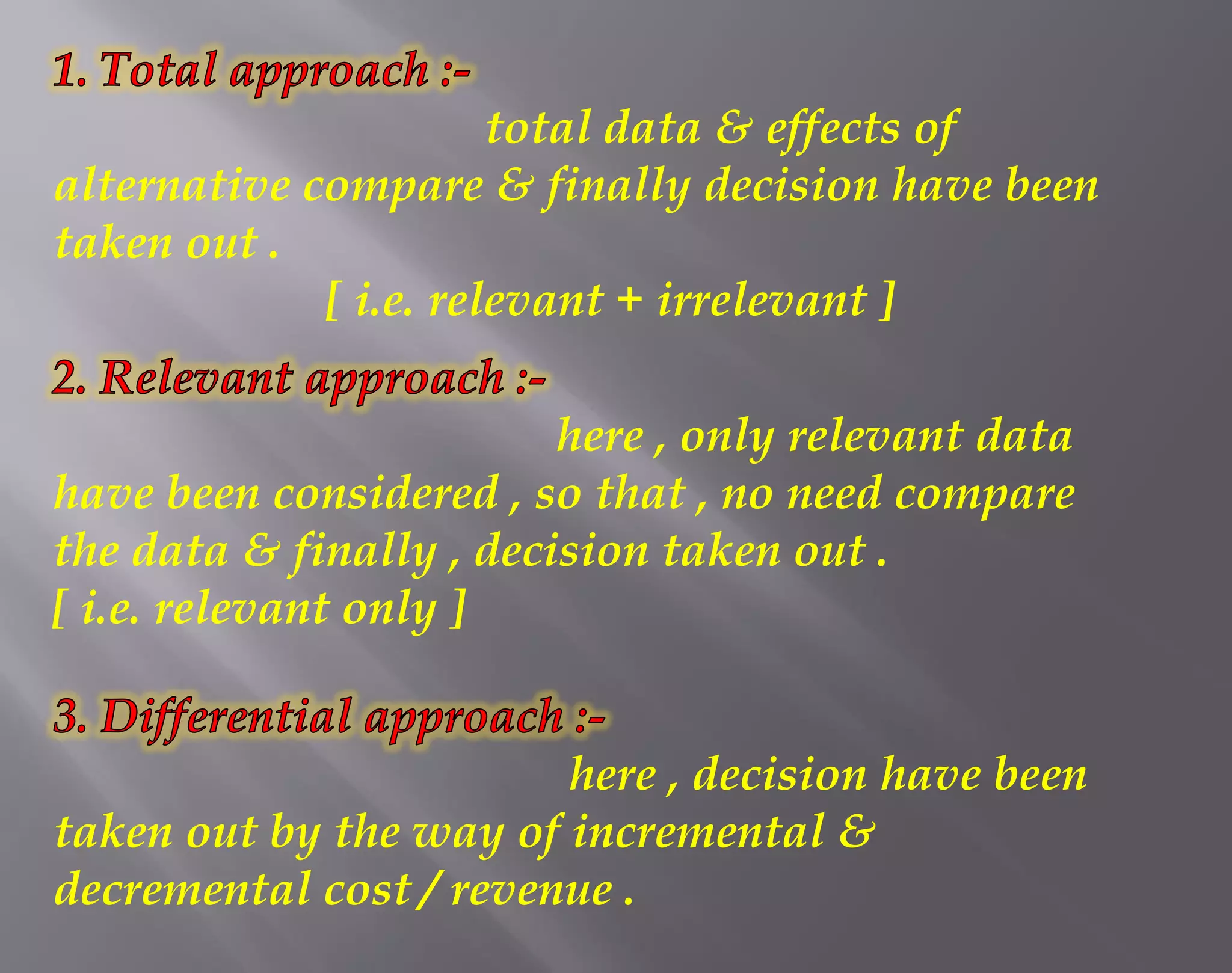 1. Total approach :-

total data & effects of alternative compare & finally decision have been taken out .

[ i.e. relevant + irrelevant ]

2. Relevant approach :-

here , only relevant data have been considered , so that , no need compare the data & finally , decision taken out .

[ i.e. relevant only ]

3. Differential approach :-

here , decision have been taken out by the way of incremental & decremental cost / revenue .